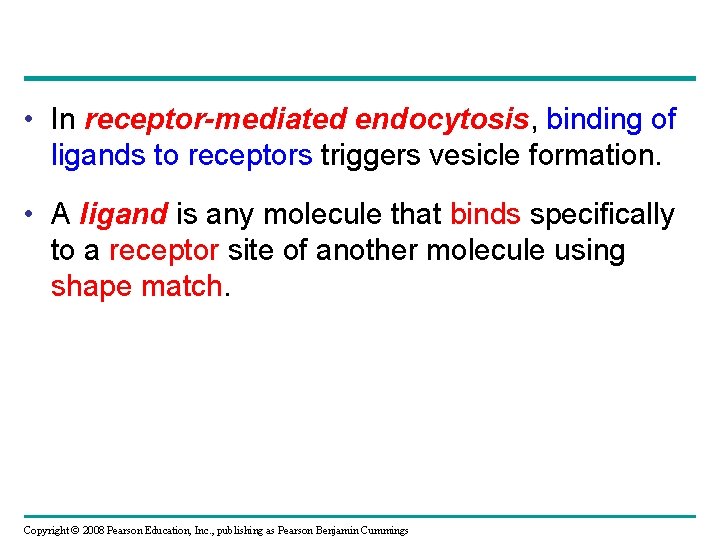 • In receptor-mediated endocytosis, binding of ligands to receptors triggers vesicle formation.

• A ligand is any molecule that binds specifically to a receptor site of another molecule using shape match.

Copyright © 2008 Pearson Education, Inc., publishing as Pearson Benjamin Cummings